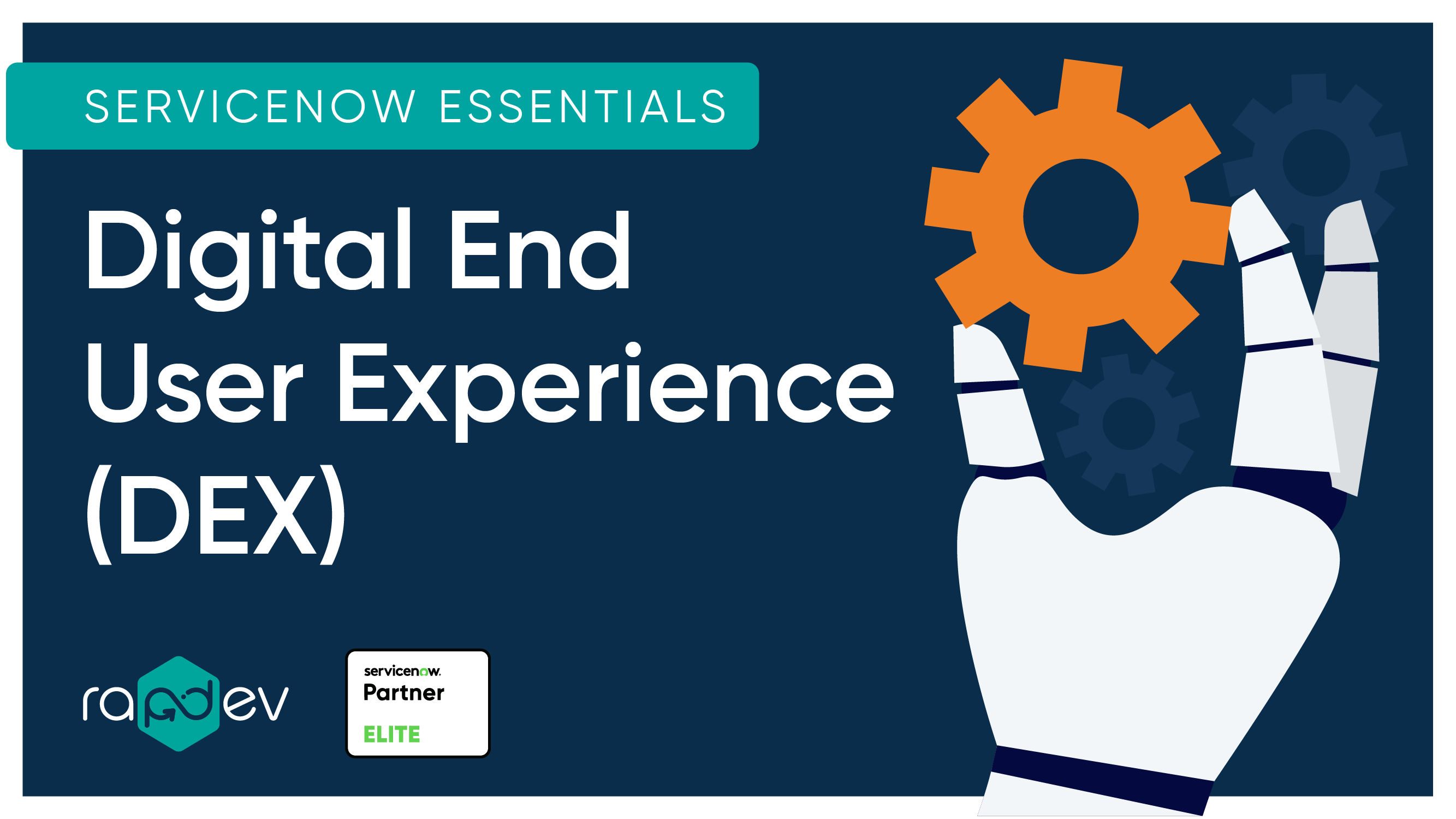 SERVICENOW ESSENTIALS

Digital End User Experience (DEX)

rapdev

servicenow. Partner ELITE